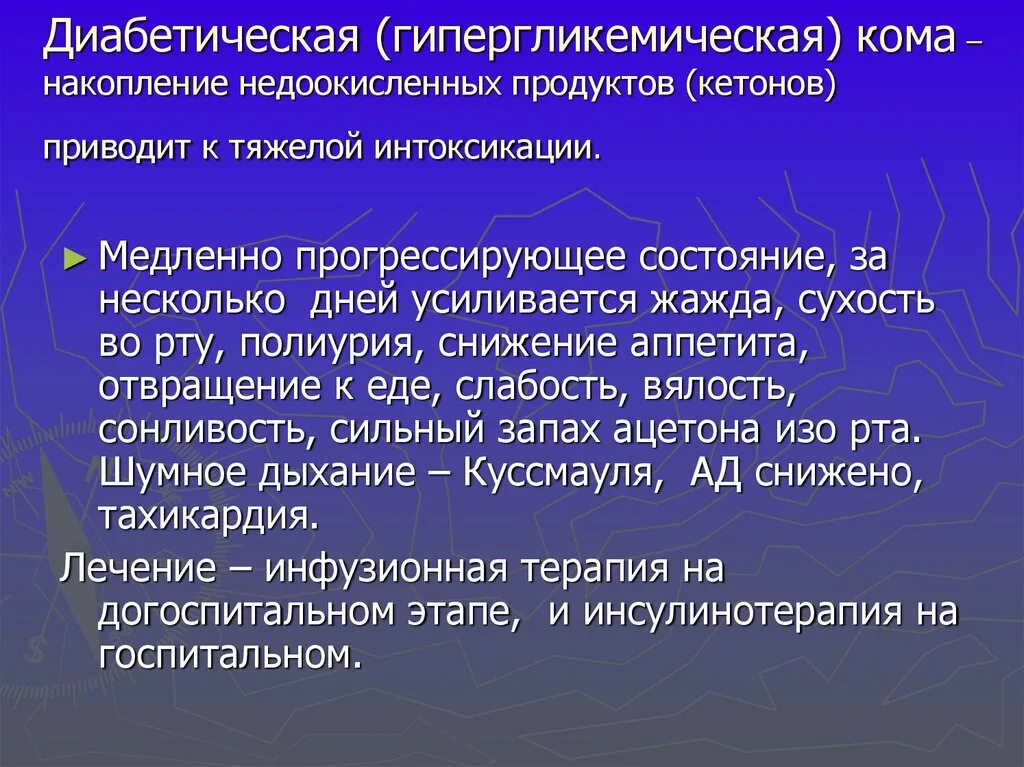 Диабетическая (гипергликемическая) кома – накопление недоокисленных продуктов (кетонов)

приводит к тяжелой интоксикации.

► Медленно прогрессирующее состояние, за несколько дней усиливается жажда, сухость во рту, полиурия, снижение аппетита, отвращение к еде, слабость, вялость, сонливость, сильный запах ацетона изо рта. Шумное дыхание – Куссмауля, АД снижено, тахикардия.

Лечение – инфузионная терапия на догоспитальном этапе, и инсулинотерапия на госпитальном.